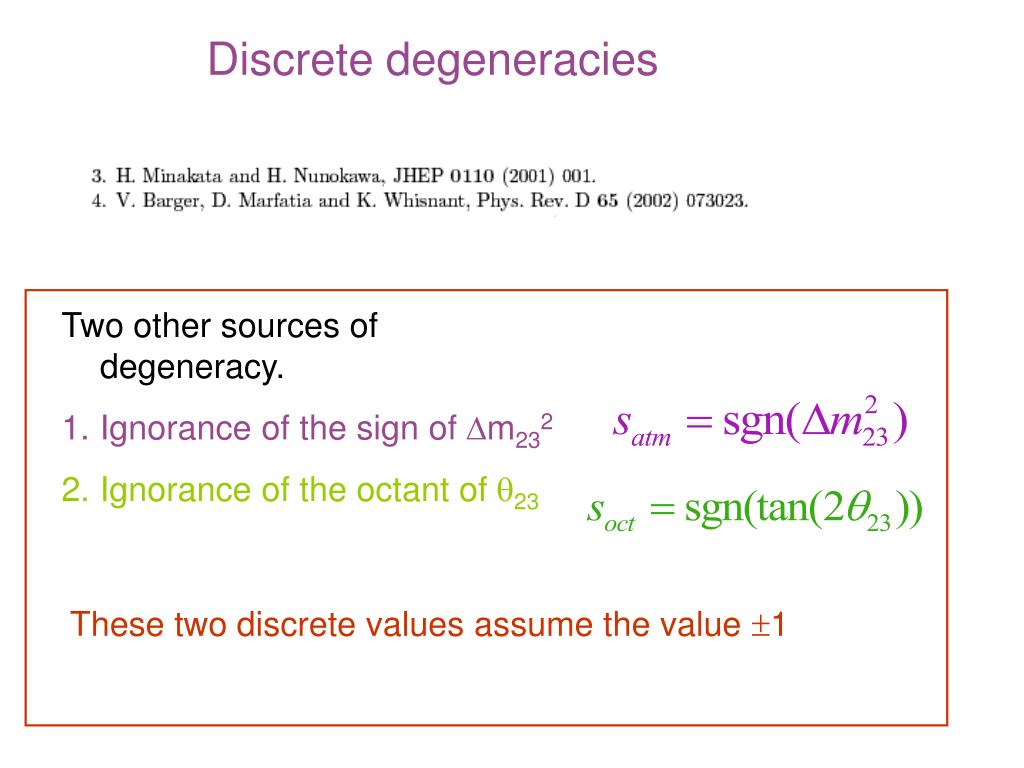 Discrete degeneracies

3. H. Minakata and H. Nunokawa, JHEP 0110 (2001) 001.
4. V. Barger, D. Marfatia and K. Whisnant, Phys. Rev. D 65 (2002) 073023.

Two other sources of degeneracy.

1. Ignorance of the sign of $\Delta m_{23}^2$ $s_{atm} = \mathrm{sgn}(\Delta m_{23}^2)$

2. Ignorance of the octant of $\theta_{23}$ $s_{oct} = \mathrm{sgn}(\tan(2\theta_{23}))$

These two discrete values assume the value $\pm 1$